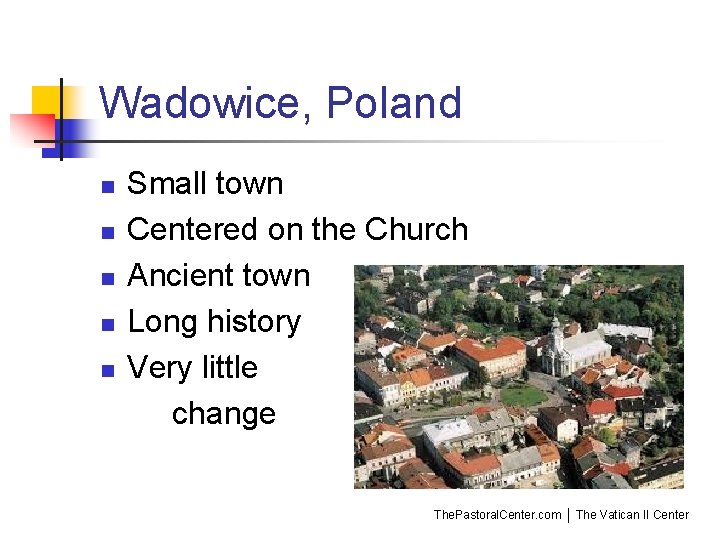 Wadowice, Poland

- Small town
- Centered on the Church
- Ancient town
- Long history
- Very little change

ThePastoralCenter.com | The Vatican II Center